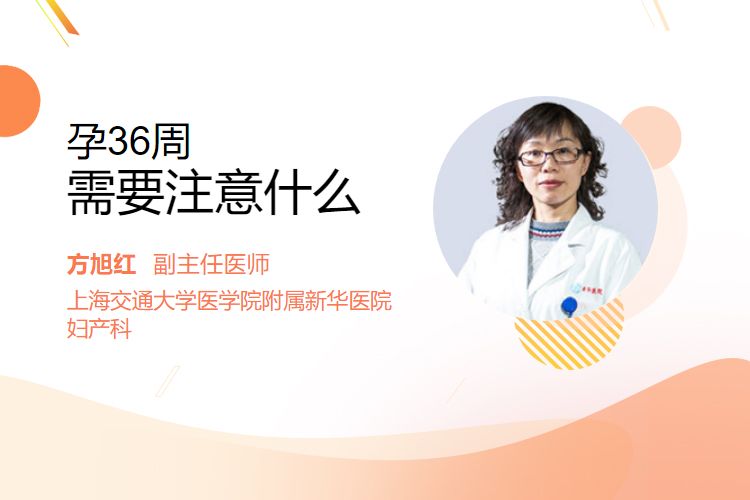 孕36周
需要注意什么

方旭红 副主任医师
上海交通大学医学院附属新华医院
妇产科